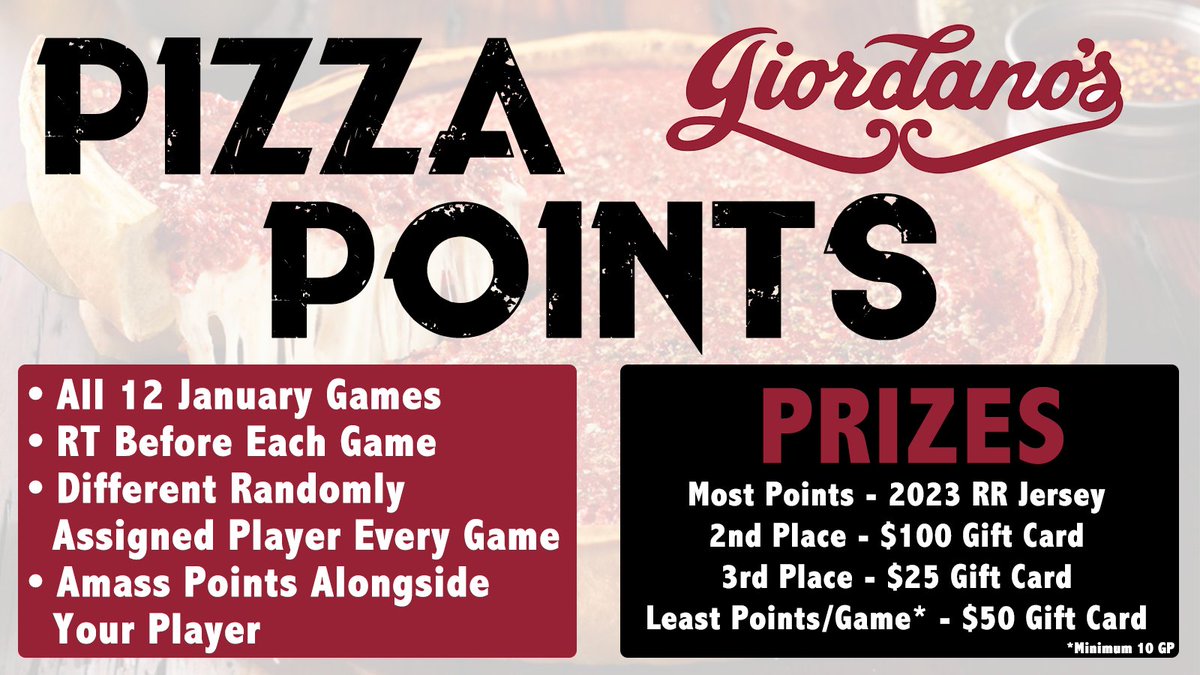 PIZZA POINTS

Giordano's

• All 12 January Games
• RT Before Each Game
• Different Randomly Assigned Player Every Game
• Amass Points Alongside Your Player

PRIZES

Most Points - 2023 RR Jersey
2nd Place - $100 Gift Card
3rd Place - $25 Gift Card
Least Points/Game* - $50 Gift Card
*Minimum 10 GP